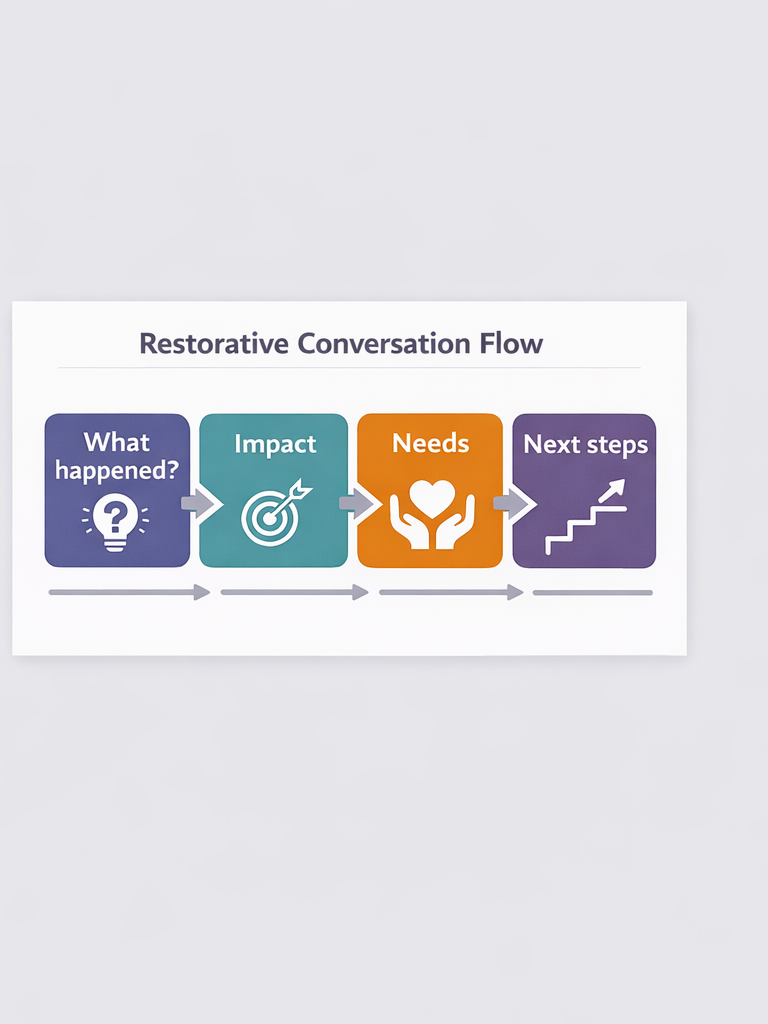 Restorative Conversation Flow

What happened?

Impact

Needs

Next steps